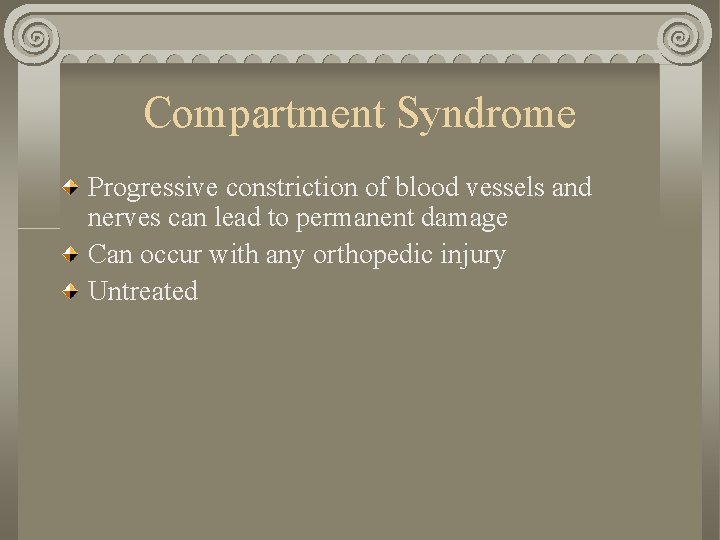 Compartment Syndrome

Progressive constriction of blood vessels and nerves can lead to permanent damage

Can occur with any orthopedic injury

Untreated